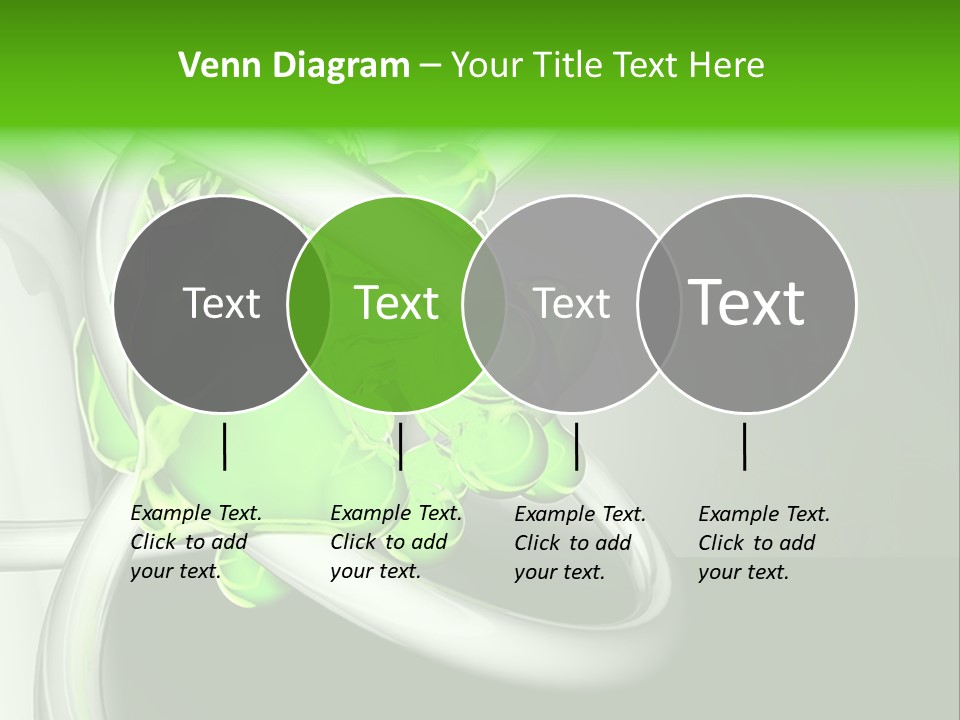 Venn Diagram – Your Title Text Here

Text

Text

Text

Text

Example Text. Click to add your text.

Example Text. Click to add your text.

Example Text. Click to add your text.

Example Text. Click to add your text.